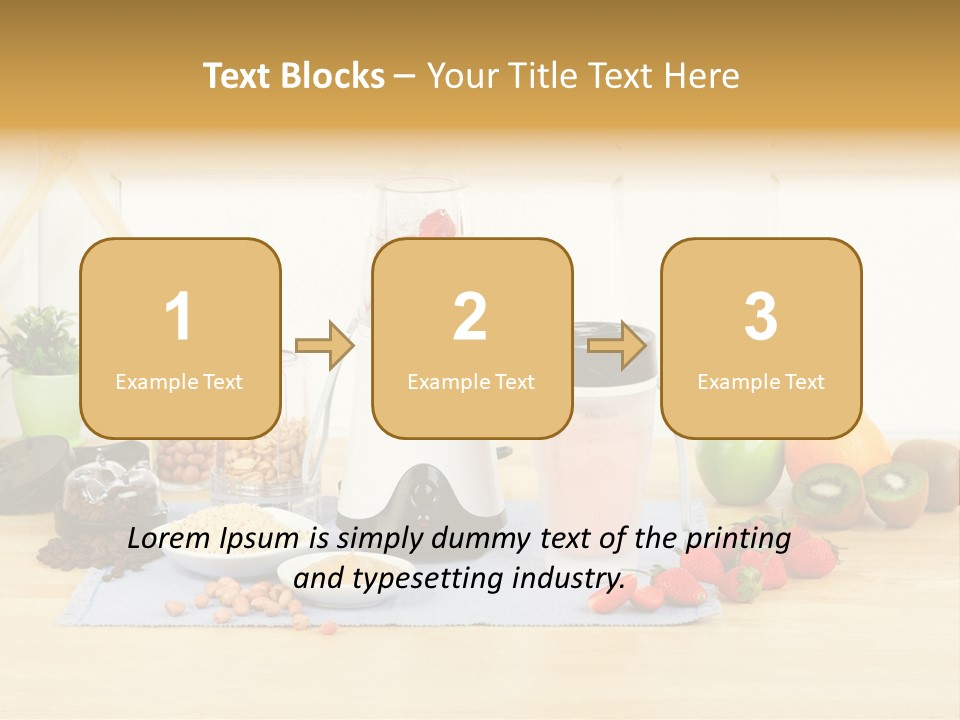 Text Blocks – Your Title Text Here

1
Example Text

2
Example Text

3
Example Text

Lorem Ipsum is simply dummy text of the printing and typesetting industry.